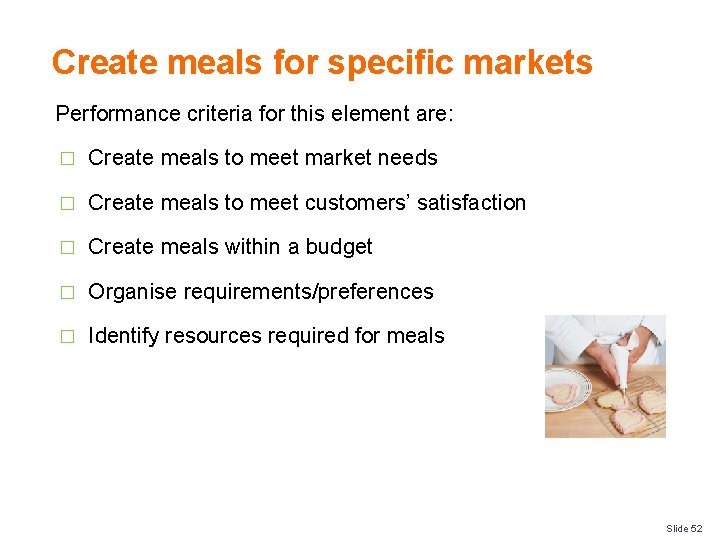 Create meals for specific markets

Performance criteria for this element are:

□ Create meals to meet market needs

□ Create meals to meet customers' satisfaction

□ Create meals within a budget

□ Organise requirements/preferences

□ Identify resources required for meals

Slide 52